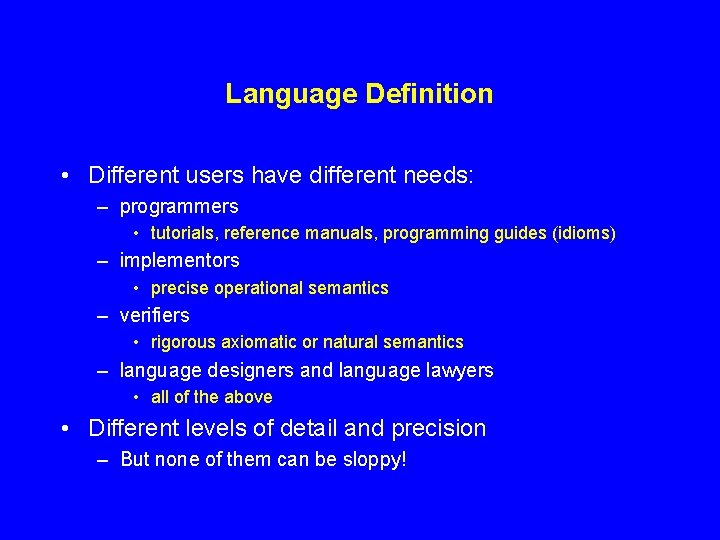 Language Definition

• Different users have different needs:
– programmers
• tutorials, reference manuals, programming guides (idioms)
– implementors
• precise operational semantics
– verifiers
• rigorous axiomatic or natural semantics
– language designers and language lawyers
• all of the above
• Different levels of detail and precision
– But none of them can be sloppy!